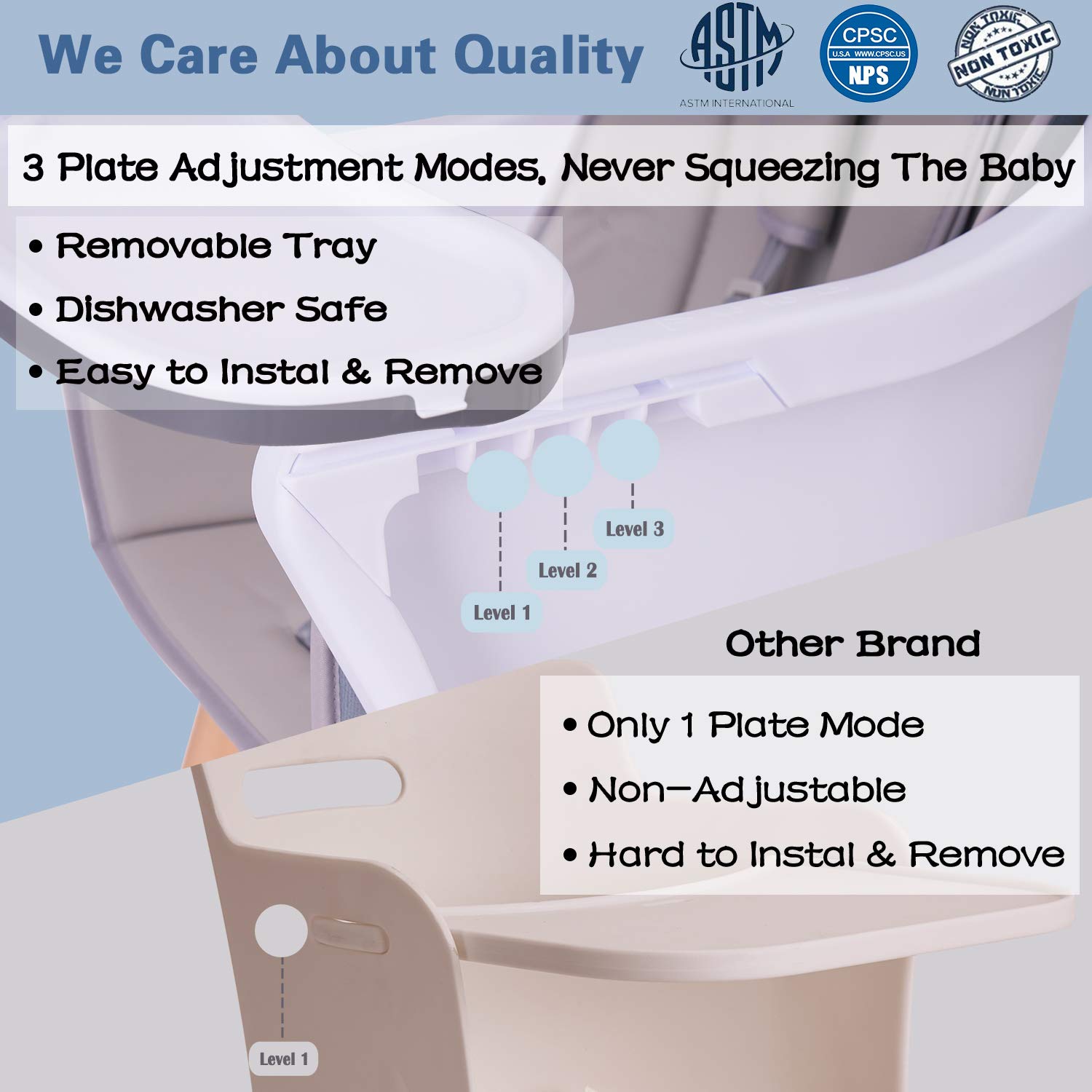 We Care About Quality

ASTM

ASTM INTERNATIONAL

CPSC
U.S.A WWW.CPSC.US
NPS

NON TOXIC
NON TOXIC
NON TOXIC

3 Plate Adjustment Modes, Never Squeezing The Baby

• Removable Tray
• Dishwasher Safe
• Easy to Instal & Remove

Level 3
Level 2
Level 1

Other Brand

• Only 1 Plate Mode
• Non-Adjustable
• Hard to Instal & Remove

Level 1